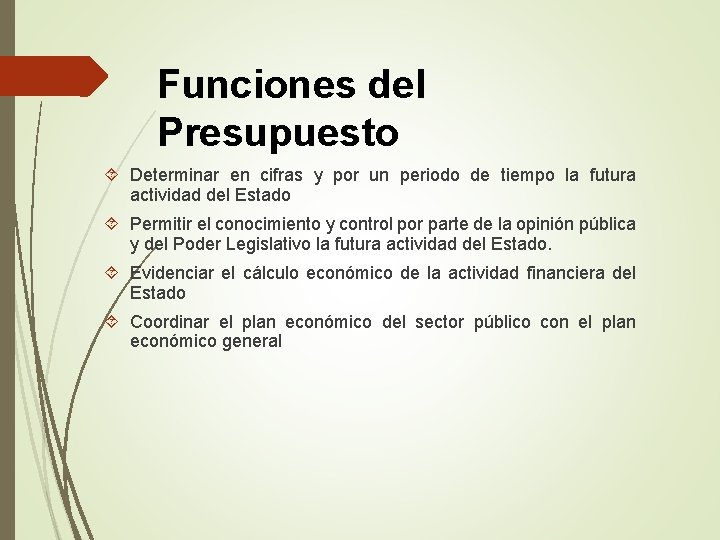 Funciones del Presupuesto

Determinar en cifras y por un periodo de tiempo la futura actividad del Estado

Permitir el conocimiento y control por parte de la opinión pública y del Poder Legislativo la futura actividad del Estado.

Evidenciar el cálculo económico de la actividad financiera del Estado

Coordinar el plan económico del sector público con el plan económico general